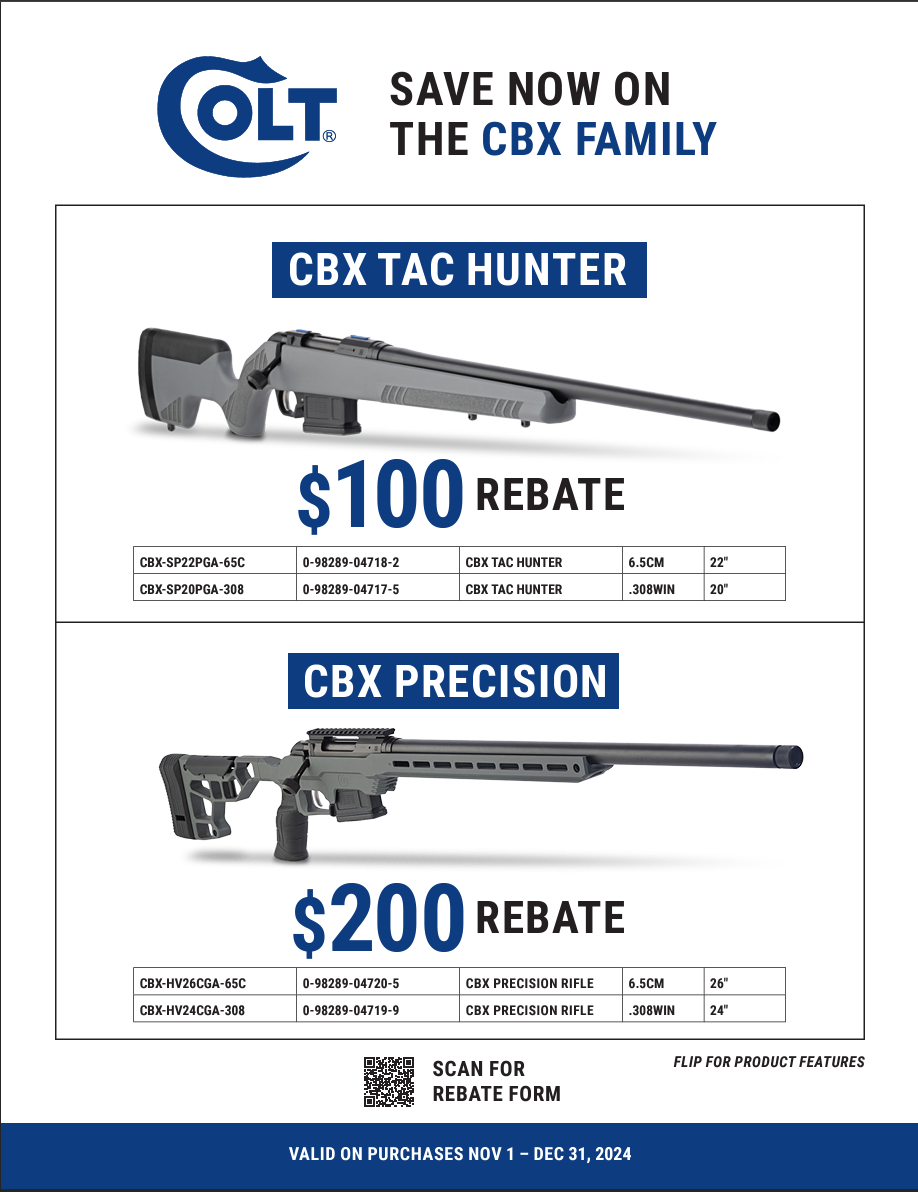 COLT®

SAVE NOW ON THE CBX FAMILY

CBX TAC HUNTER

$100 REBATE

| CBX-SP22PGA-65C | 0-98289-04718-2 | CBX TAC HUNTER | 6.5CM | 22" |
|---|---|---|---|---|
| CBX-SP20PGA-308 | 0-98289-04717-5 | CBX TAC HUNTER | .308WIN | 20" |

CBX PRECISION

$200 REBATE

| CBX-HV26CGA-65C | 0-98289-04720-5 | CBX PRECISION RIFLE | 6.5CM | 26" |
|---|---|---|---|---|
| CBX-HV24CGA-308 | 0-98289-04719-9 | CBX PRECISION RIFLE | .308WIN | 24" |

SCAN FOR REBATE FORM

FLIP FOR PRODUCT FEATURES

VALID ON PURCHASES NOV 1 – DEC 31, 2024